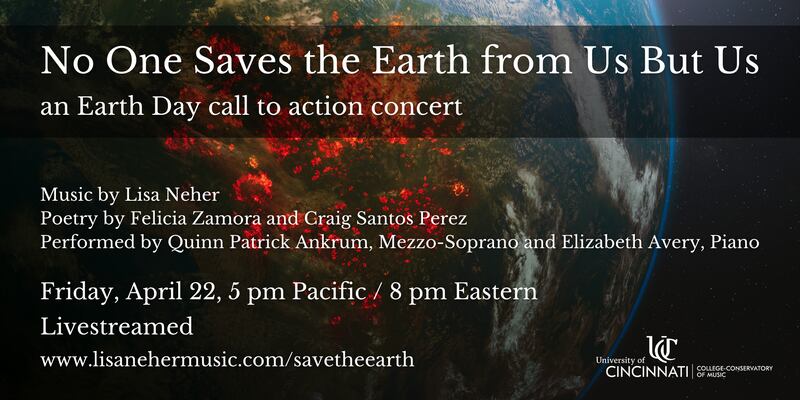 No One Saves the Earth from Us But Us
an Earth Day call to action concert

Music by Lisa Neher
Poetry by Felicia Zamora and Craig Santos Perez
Performed by Quinn Patrick Ankrum, Mezzo-Soprano and Elizabeth Avery, Piano

Friday, April 22, 5 pm Pacific / 8 pm Eastern
Livestreamed
www.lisanehermusic.com/savetheearth

UC
University of CINCINNATI | COLLEGE-CONSERVATORY OF MUSIC